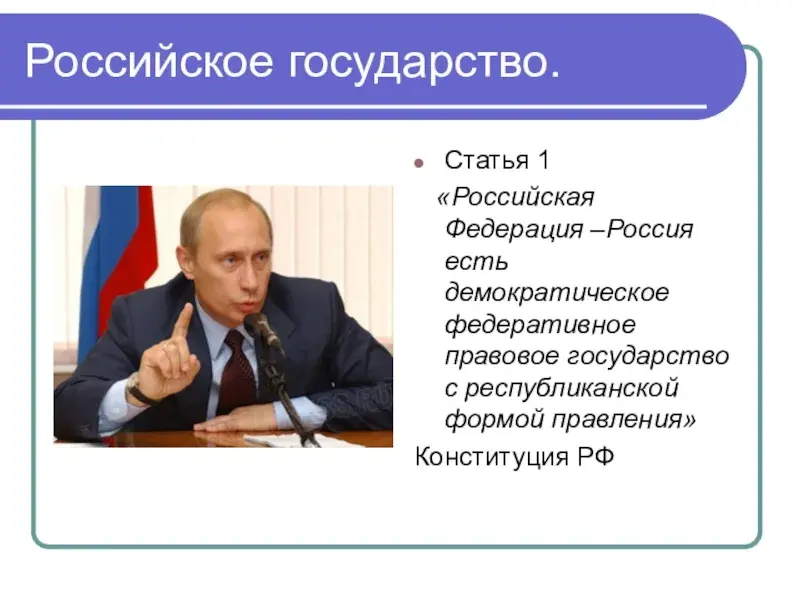 Российское государство.

Статья 1

«Российская Федерация –Россия есть демократическое федеративное правовое государство с республиканской формой правления»

Конституция РФ